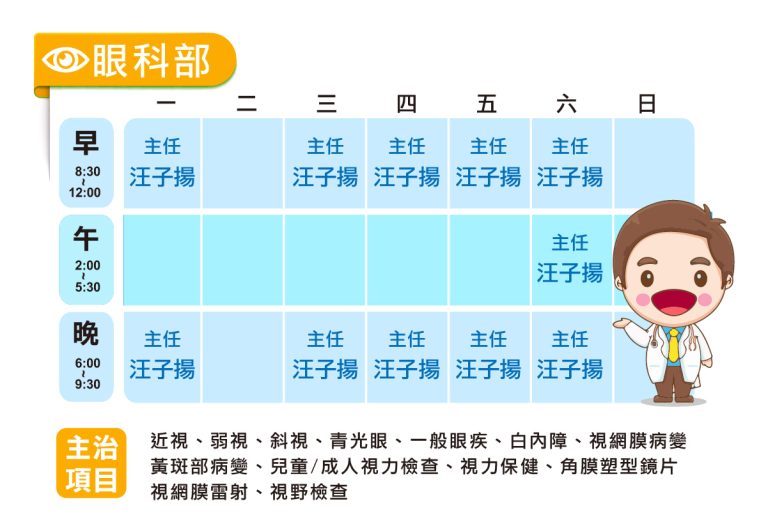 眼科部

| | 一 | 二 | 三 | 四 | 五 | 六 | 日 |
|---|---|---|---|---|---|---|---|
| 早 8:30 ~ 12:00 | 主任 汪子揚 | | 主任 汪子揚 | 主任 汪子揚 | 主任 汪子揚 | 主任 汪子揚 | |
| 午 2:00 ~ 5:30 | | | | | | 主任 汪子揚 | |
| 晚 6:00 ~ 9:30 | 主任 汪子揚 | | 主任 汪子揚 | 主任 汪子揚 | 主任 汪子揚 | 主任 汪子揚 | |

主治項目
近視、弱視、斜視、青光眼、一般眼疾、白內障、視網膜病變
黃斑部病變、兒童/成人視力檢查、視力保健、角膜塑型鏡片
視網膜雷射、視野檢查